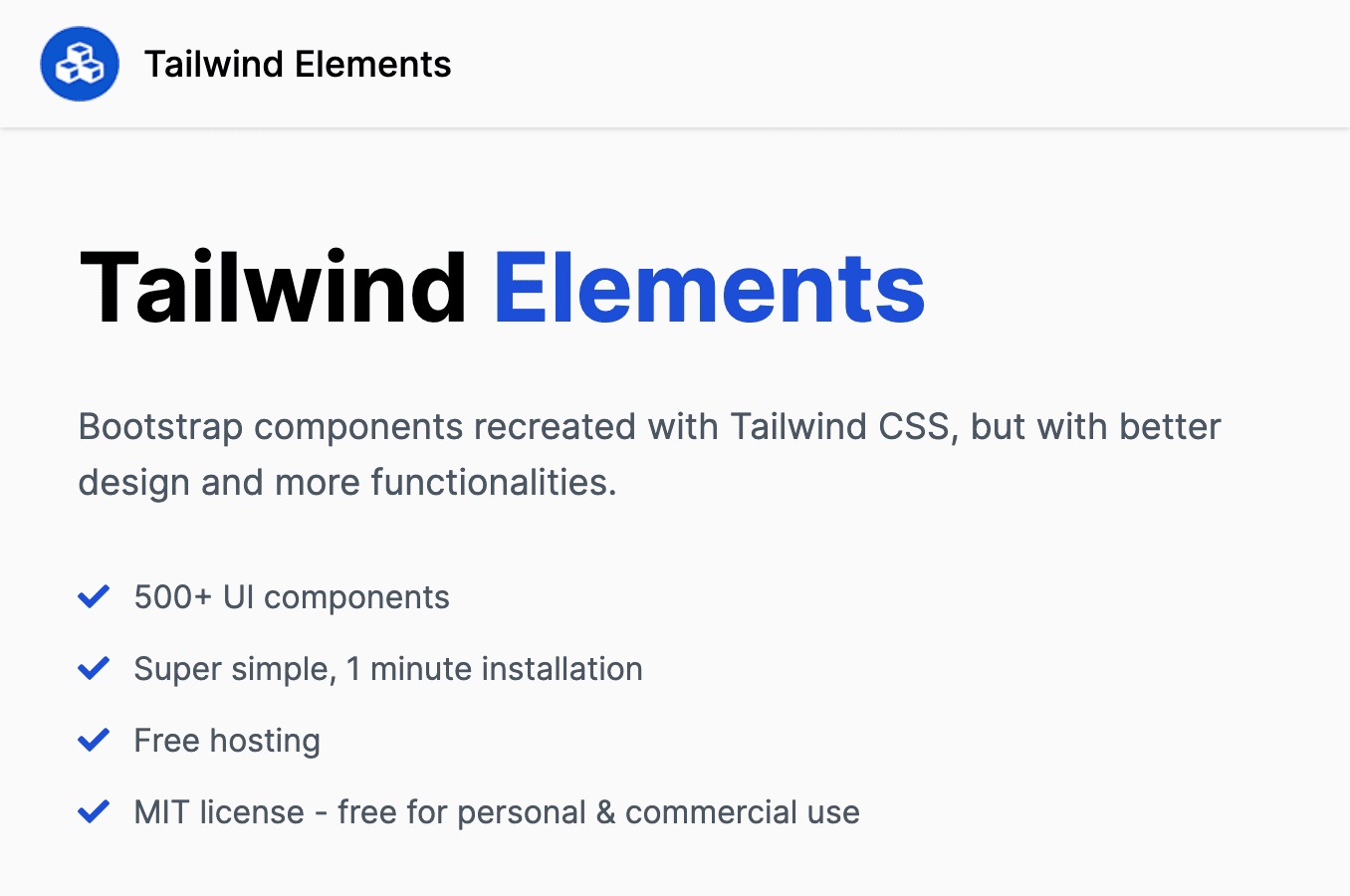 Tailwind Elements

Tailwind Elements

Bootstrap components recreated with Tailwind CSS, but with better design and more functionalities.

500+ UI components

Super simple, 1 minute installation

Free hosting

MIT license - free for personal & commercial use